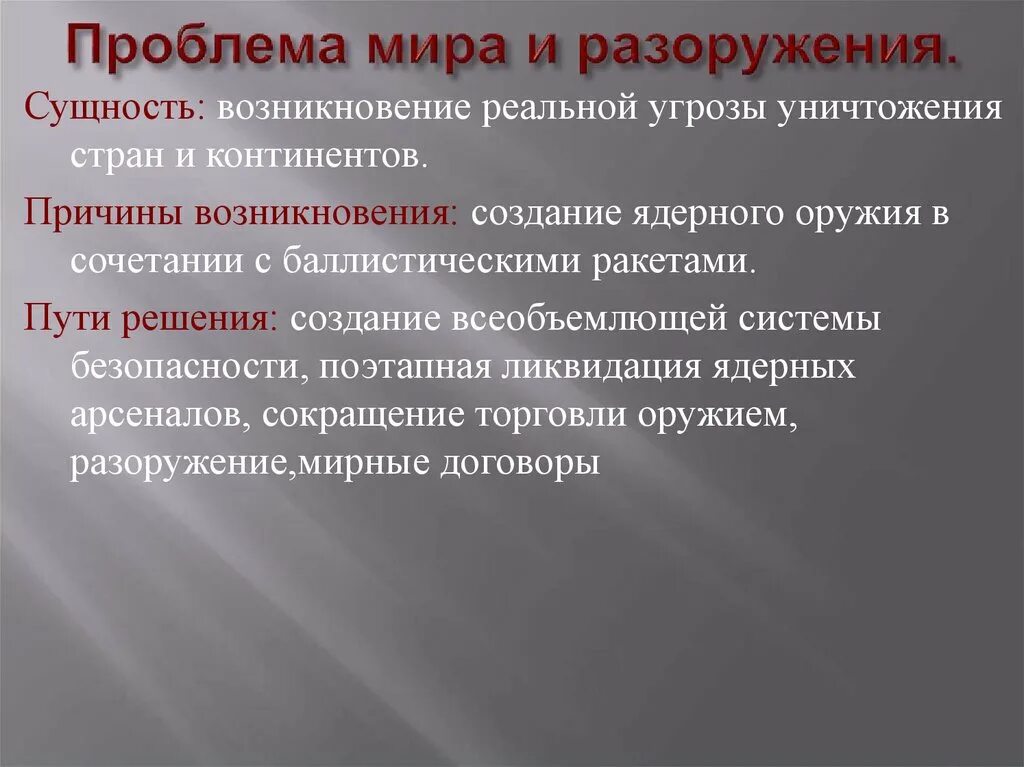 Проблема мира и разоружения.

Сущность: возникновение реальной угрозы уничтожения стран и континентов.

Причины возникновения: создание ядерного оружия в сочетании с баллистическими ракетами.

Пути решения: создание всеобъемлющей системы безопасности, поэтапная ликвидация ядерных арсеналов, сокращение торговли оружием, разоружение,мирные договоры